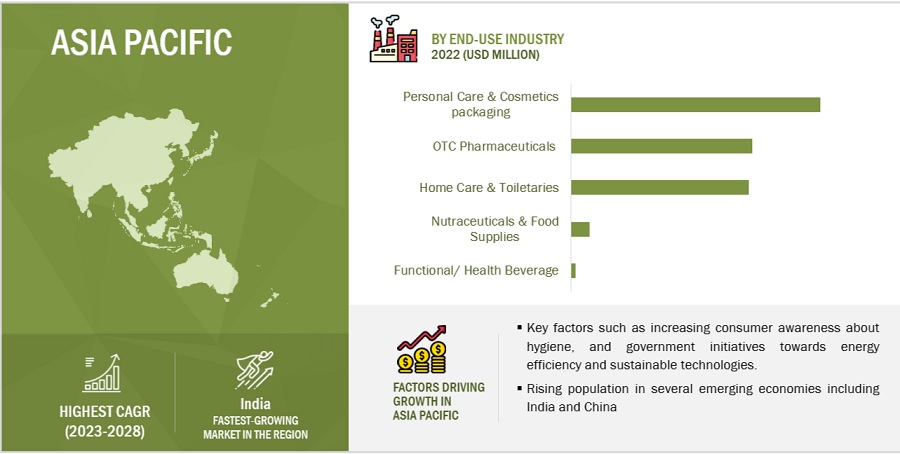 ASIA PACIFIC

HIGHEST CAGR (2023-2028)

India
FASTEST-GROWING MARKET IN THE REGION

BY END-USE INDUSTRY
2022 (USD MILLION)

Personal Care & Cosmetics packaging

OTC Pharmaceuticals

Home Care & Toiletaries

Nutraceuticals & Food Supplies

Functional/ Health Beverage

FACTORS DRIVING GROWTH IN ASIA PACIFIC

▪ Key factors such as increasing consumer awareness about hygiene, and government initiatives towards energy efficiency and sustainable technologies.

▪ Rising population in several emerging economies including India and China